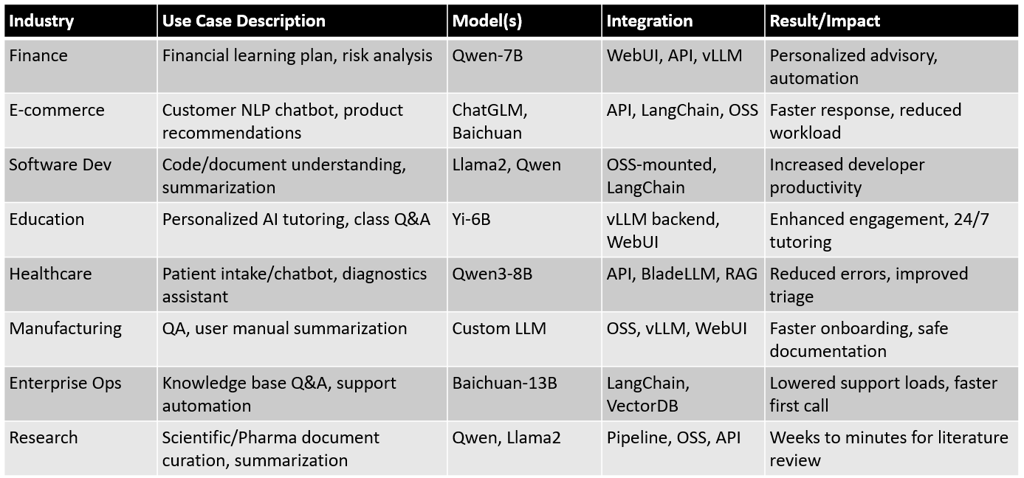 | Industry | Use Case Description | Model(s) | Integration | Result/Impact |
|---|---|---|---|---|
| Finance | Financial learning plan, risk analysis | Qwen-7B | WebUI, API, vLLM | Personalized advisory, automation |
| E-commerce | Customer NLP chatbot, product recommendations | ChatGLM, Baichuan | API, LangChain, OSS | Faster response, reduced workload |
| Software Dev | Code/document understanding, summarization | Llama2, Qwen | OSS-mounted, LangChain | Increased developer productivity |
| Education | Personalized AI tutoring, class Q&A | Yi-6B | vLLM backend, WebUI | Enhanced engagement, 24/7 tutoring |
| Healthcare | Patient intake/chatbot, diagnostics assistant | Qwen3-8B | API, BladeLLM, RAG | Reduced errors, improved triage |
| Manufacturing | QA, user manual summarization | Custom LLM | OSS, vLLM, WebUI | Faster onboarding, safe documentation |
| Enterprise Ops | Knowledge base Q&A, support automation | Baichuan-13B | LangChain, VectorDB | Lowered support loads, faster first call |
| Research | Scientific/Pharma document curation, summarization | Qwen, Llama2 | Pipeline, OSS, API | Weeks to minutes for literature review |